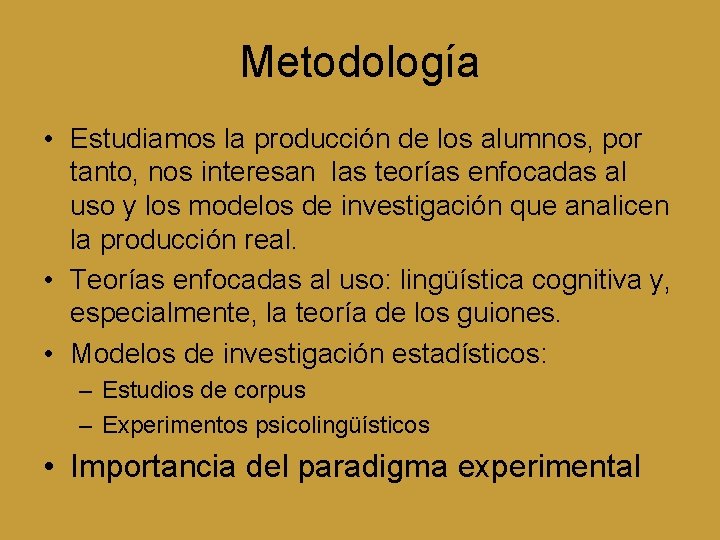 Metodología

• Estudiamos la producción de los alumnos, por tanto, nos interesan las teorías enfocadas al uso y los modelos de investigación que analicen la producción real.

• Teorías enfocadas al uso: lingüística cognitiva y, especialmente, la teoría de los guiones.

• Modelos de investigación estadísticos:
– Estudios de corpus
– Experimentos psicolingüísticos

• Importancia del paradigma experimental